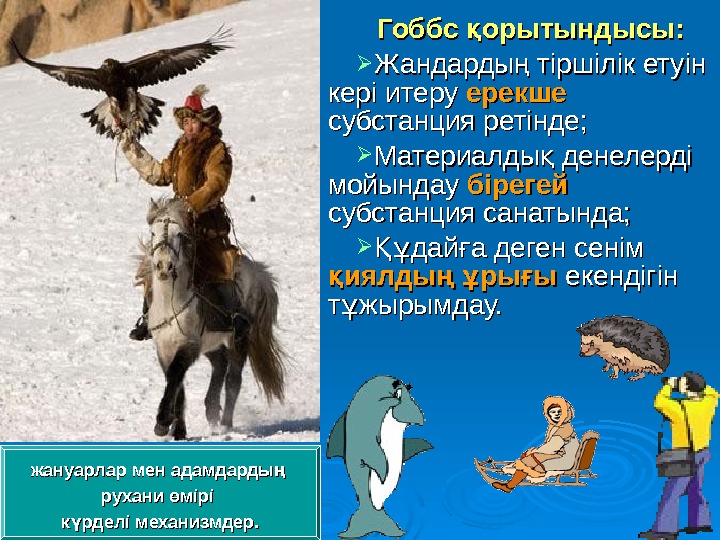 Гоббс қорытындысы:

➢Жандардың тіршілік етуін кері итеру ерекше субстанция ретінде;

➢Материалдық денелерді мойындау бірегей субстанция санатында;

➢Құдайға деген сенім қиялдың ұрығы екендігін тұжырымдау.

жануарлар мен адамдардың рухани өмірі күрделі механизмдер.